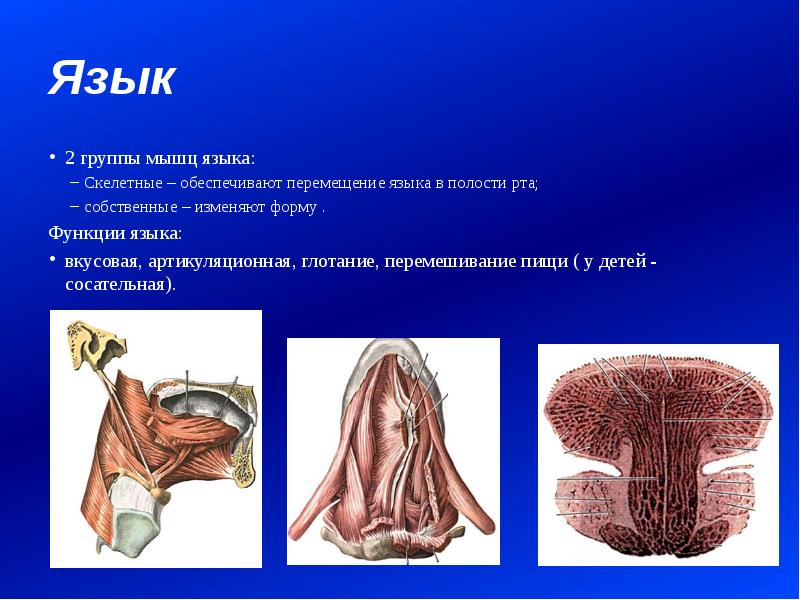 Язык

• 2 группы мышц языка:
– Скелетные – обеспечивают перемещение языка в полости рта;
– собственные – изменяют форму .

Функции языка:

• вкусовая, артикуляционная, глотание, перемешивание пищи ( у детей - сосательная).